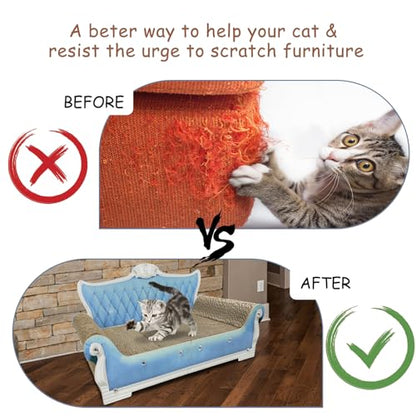 A beter way to help your cat & resist the urge to scratch furniture

BEFORE

VS

AFTER